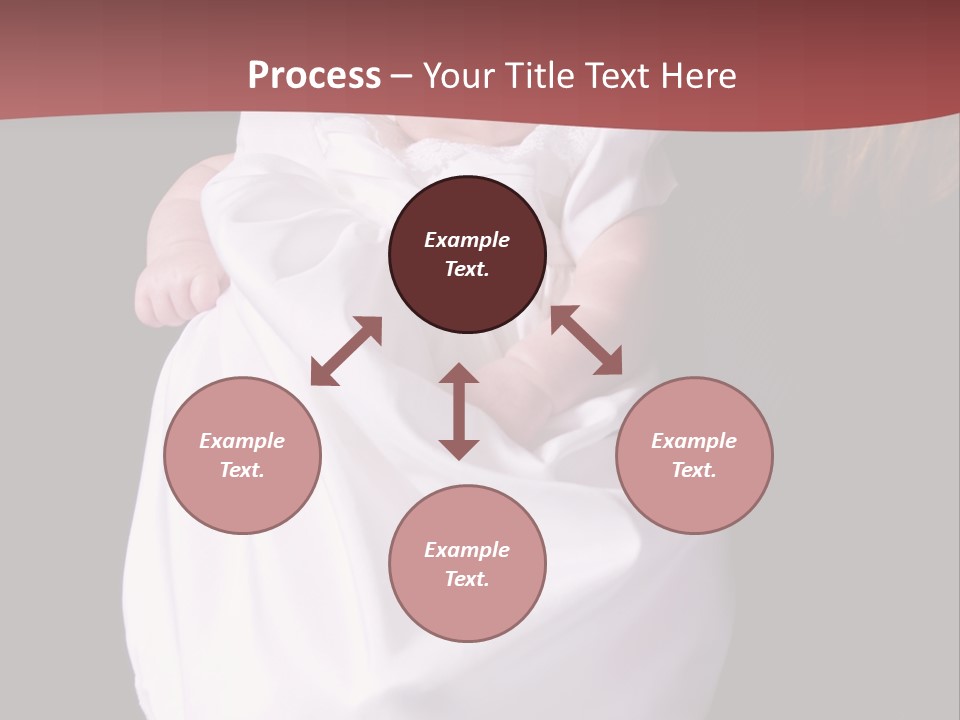 Process – Your Title Text Here

Example Text.

Example Text.

Example Text.

Example Text.